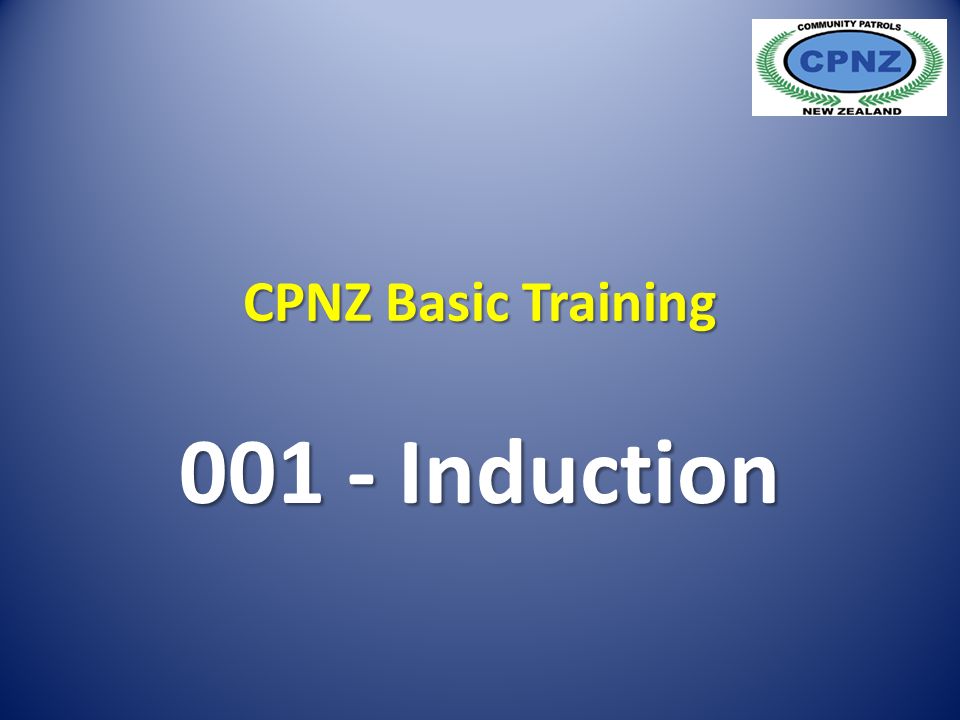 COMMUNITY PATROLS
CPNZ
NEW ZEALAND

CPNZ Basic Training

001 - Induction